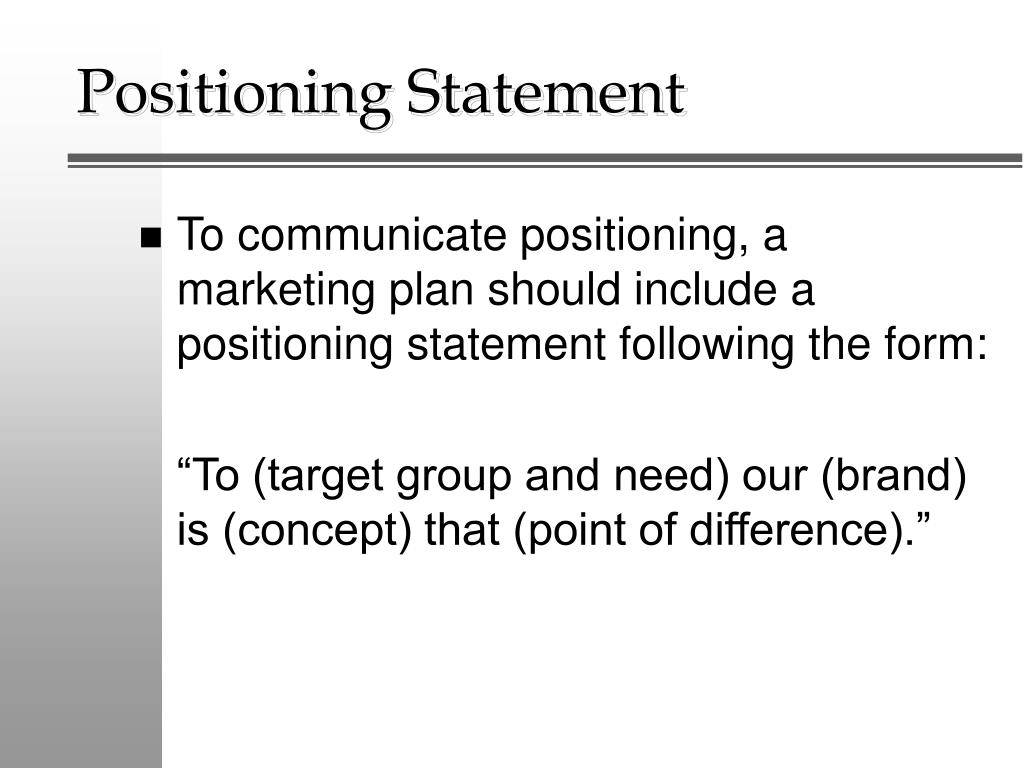 Positioning Statement

To communicate positioning, a marketing plan should include a positioning statement following the form:

“To (target group and need) our (brand) is (concept) that (point of difference).”